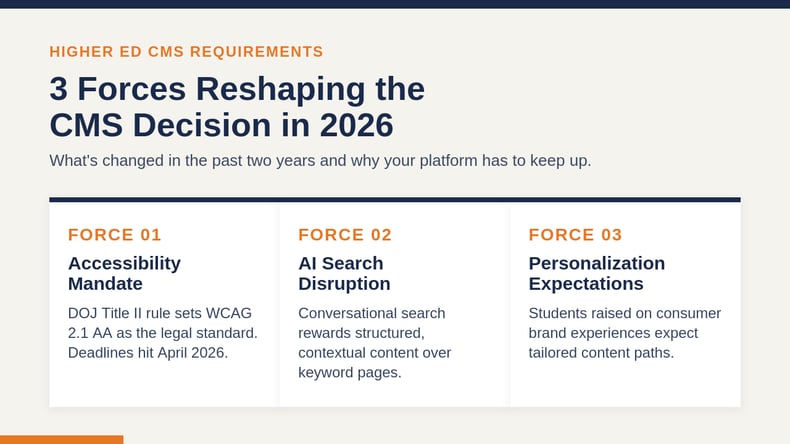 HIGHER ED CMS REQUIREMENTS

3 Forces Reshaping the CMS Decision in 2026

What's changed in the past two years and why your platform has to keep up.

FORCE 01

Accessibility Mandate

DOJ Title II rule sets WCAG 2.1 AA as the legal standard. Deadlines hit April 2026.

FORCE 02

AI Search Disruption

Conversational search rewards structured, contextual content over keyword pages.

FORCE 03

Personalization Expectations

Students raised on consumer brand experiences expect tailored content paths.